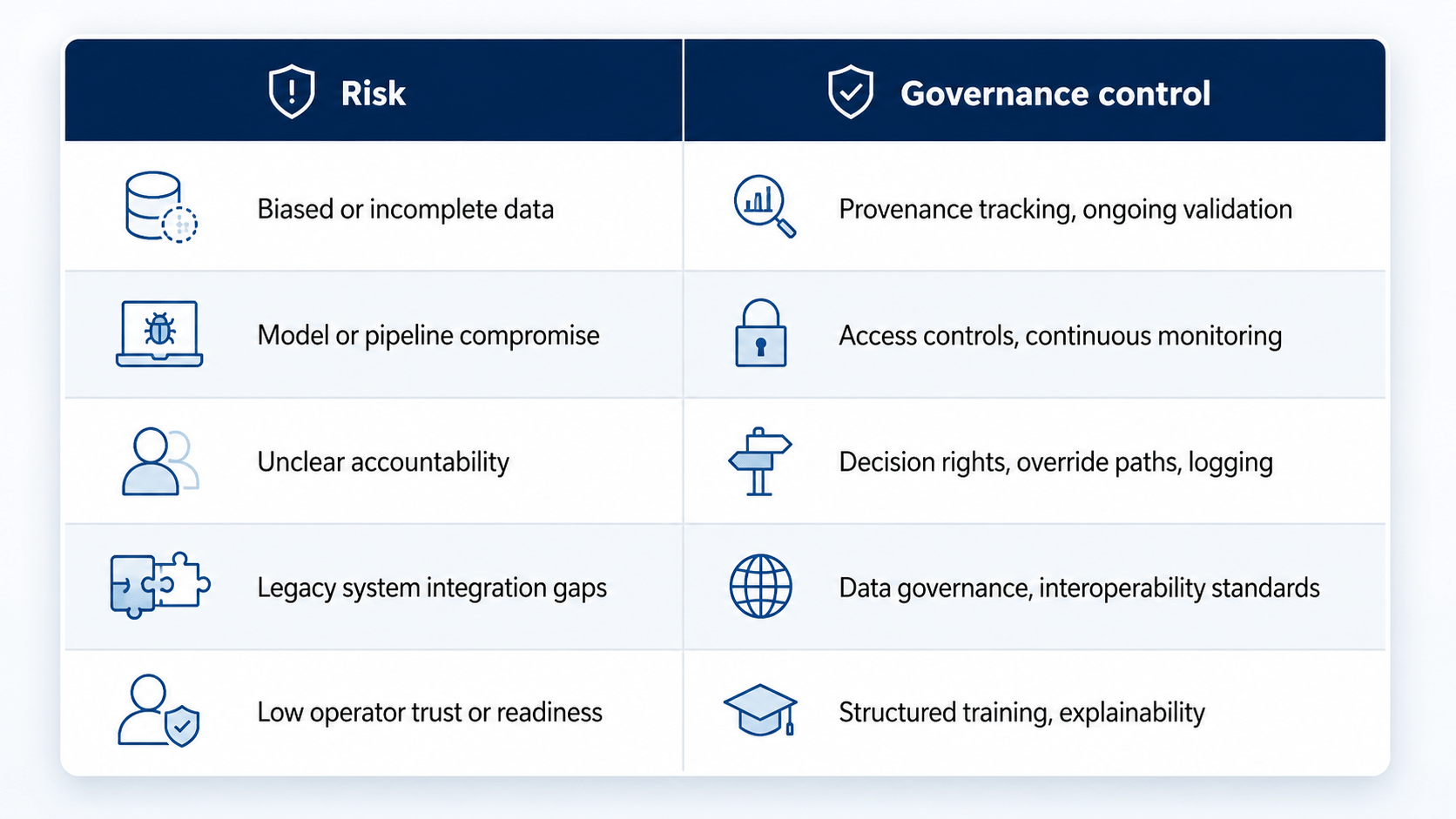 | Risk | Governance control |
|---|---|
| Biased or incomplete data | Provenance tracking, ongoing validation |
| Model or pipeline compromise | Access controls, continuous monitoring |
| Unclear accountability | Decision rights, override paths, logging |
| Legacy system integration gaps | Data governance, interoperability standards |
| Low operator trust or readiness | Structured training, explainability |